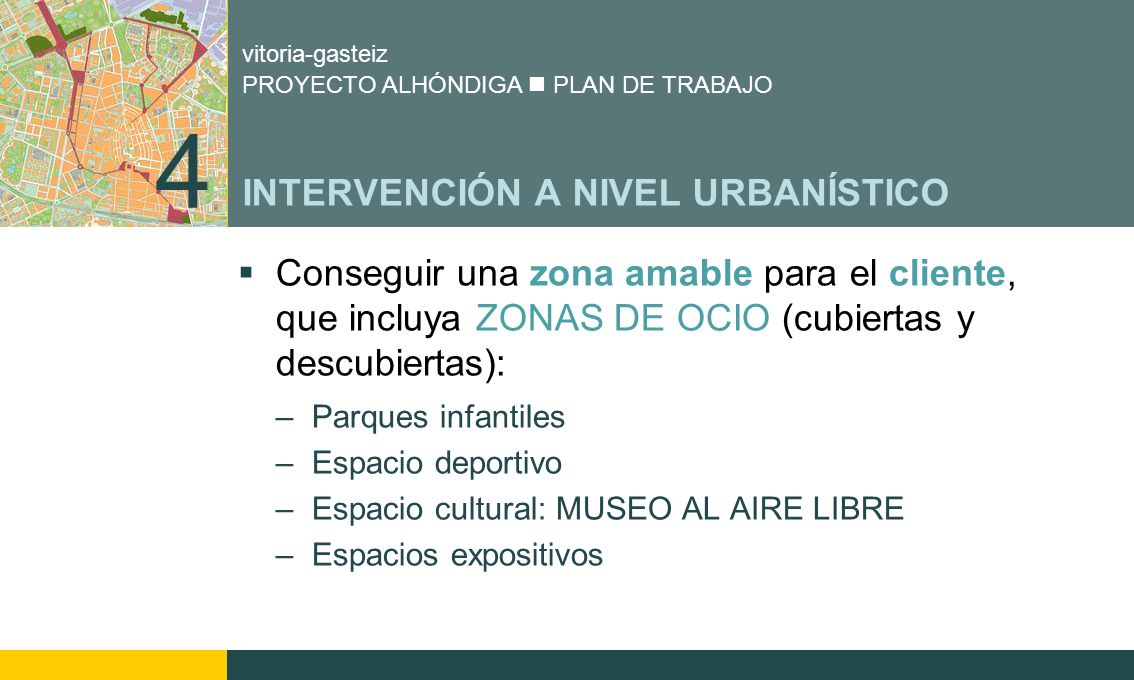 vitoria-gasteiz
PROYECTO ALHÓNDIGA ■ PLAN DE TRABAJO

4 INTERVENCIÓN A NIVEL URBANÍSTICO

▪ Conseguir una zona amable para el cliente, que incluya ZONAS DE OCIO (cubiertas y descubiertas):
– Parques infantiles
– Espacio deportivo
– Espacio cultural: MUSEO AL AIRE LIBRE
– Espacios expositivos